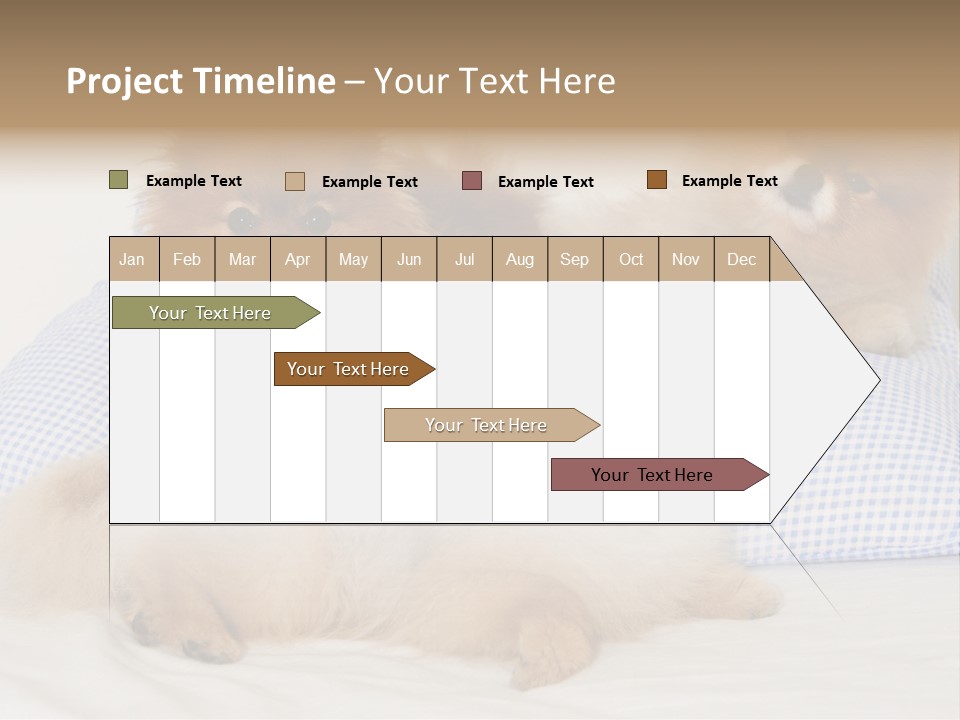 Project Timeline – Your Text Here

Example Text
Example Text
Example Text
Example Text

| Jan | Feb | Mar | Apr | May | Jun | Jul | Aug | Sep | Oct | Nov | Dec |
|---|---|---|---|---|---|---|---|---|---|---|---|

Your Text Here

Your Text Here

Your Text Here

Your Text Here